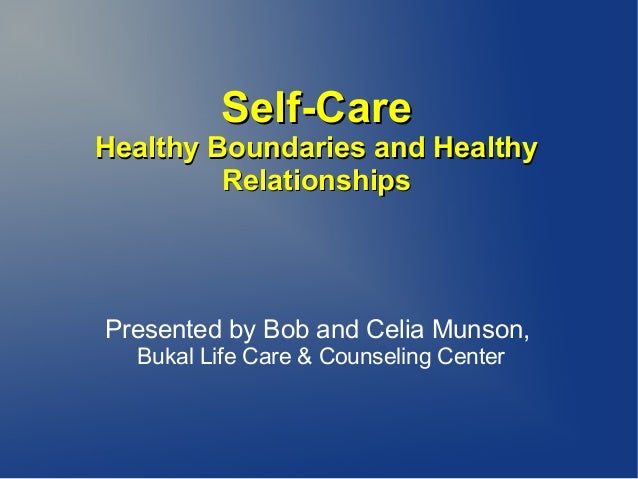 Self-Care
Healthy Boundaries and Healthy Relationships

Presented by Bob and Celia Munson,
Bukal Life Care & Counseling Center